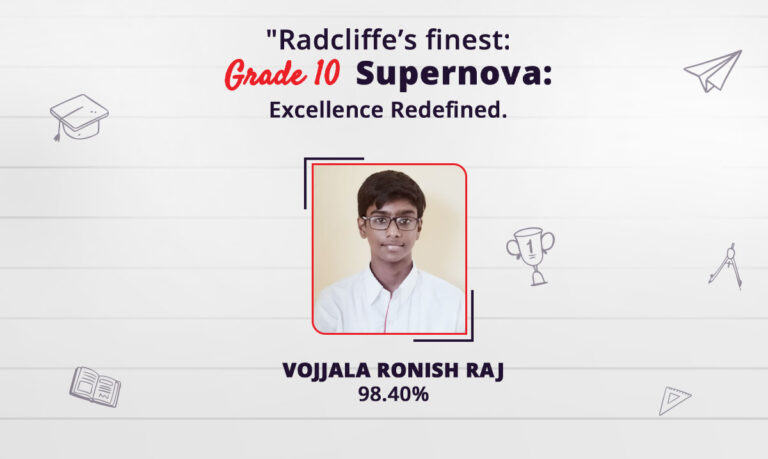 "Radcliffe's finest:
Grade 10 Supernova:
Excellence Redefined.

1

VOJJALA RONISH RAJ
98.40%